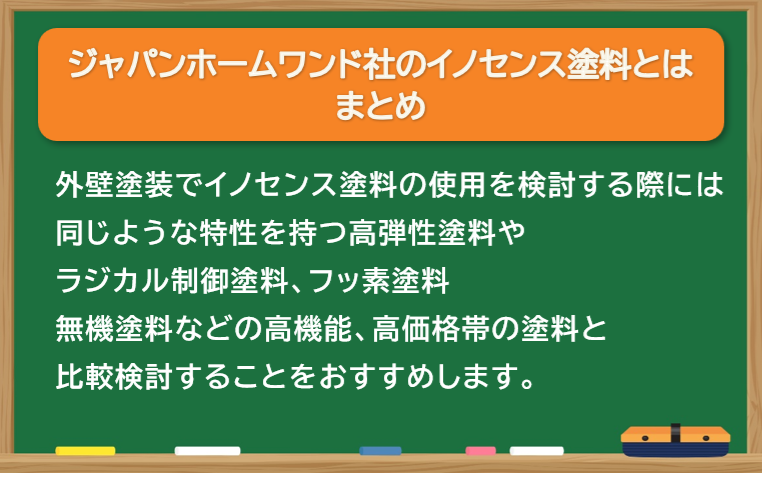 ジャパンホームワンド社のイノセンス塗料とは
まとめ

外壁塗装でイノセンス塗料の使用を検討する際には
同じような特性を持つ高弾性塗料や
ラジカル制御塗料、フッ素塗料
無機塗料などの高機能、高価格帯の塗料と
比較検討することをおすすめします。